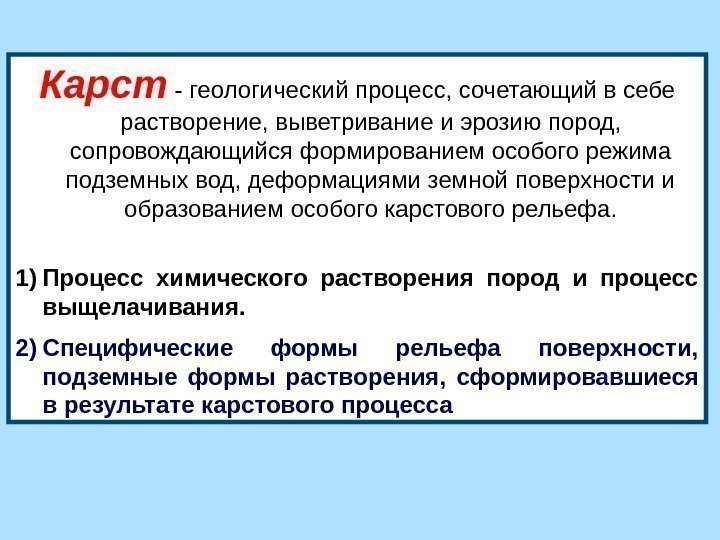 Карст - геологический процесс, сочетающий в себе растворение, выветривание и эрозию пород, сопровождающийся формированием особого режима подземных вод, деформациями земной поверхности и образованием особого карстового рельефа.

1) Процесс химического растворения пород и процесс выщелачивания.

2) Специфические формы рельефа поверхности, подземные формы растворения, сформировавшиеся в результате карстового процесса